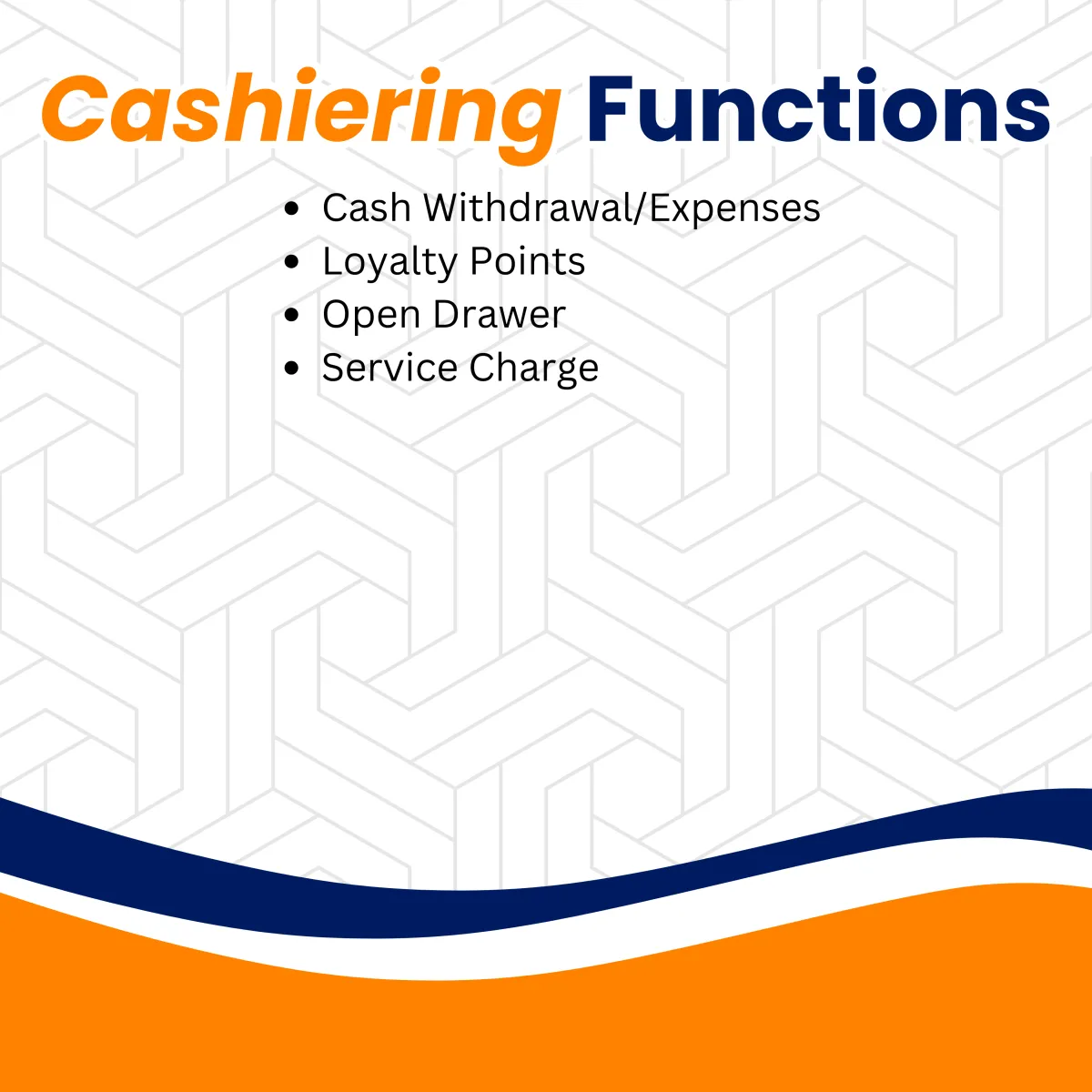 Cashiering Functions

- Cash Withdrawal/Expenses
- Loyalty Points
- Open Drawer
- Service Charge